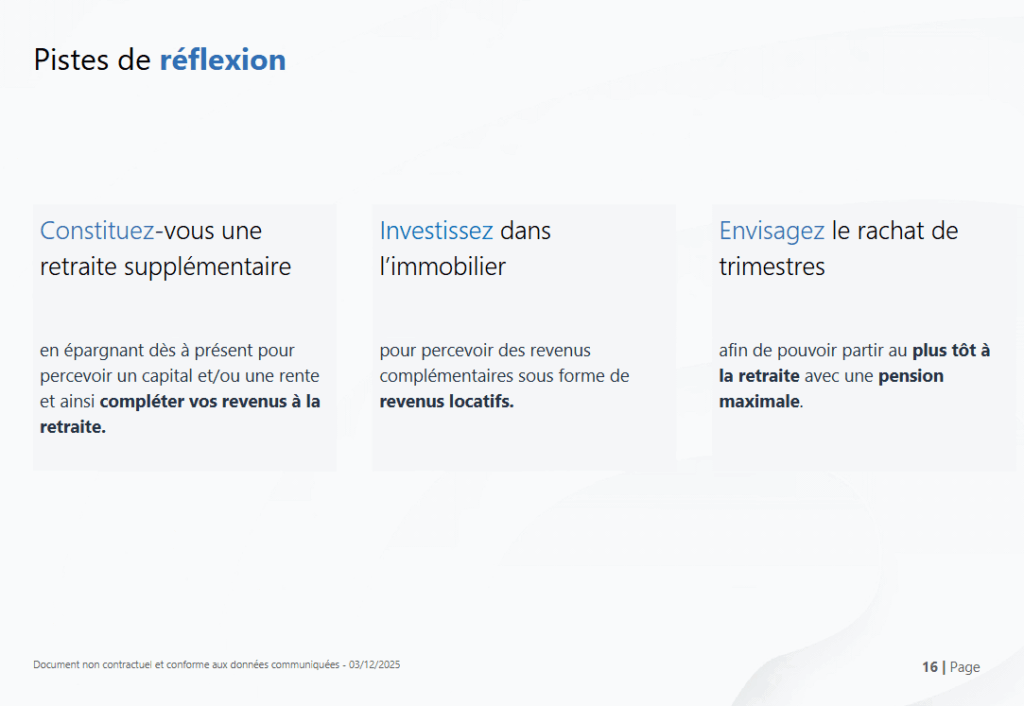 Pistes de réflexion

Constituez-vous une retraite supplémentaire

en épargnant dès à présent pour percevoir un capital et/ou une rente et ainsi compléter vos revenus à la retraite.

Investissez dans l'immobilier

pour percevoir des revenus complémentaires sous forme de revenus locatifs.

Envisagez le rachat de trimestres

afin de pouvoir partir au plus tôt à la retraite avec une pension maximale.

Document non contractuel et conforme aux données communiquées - 03/12/2025

16 | Page